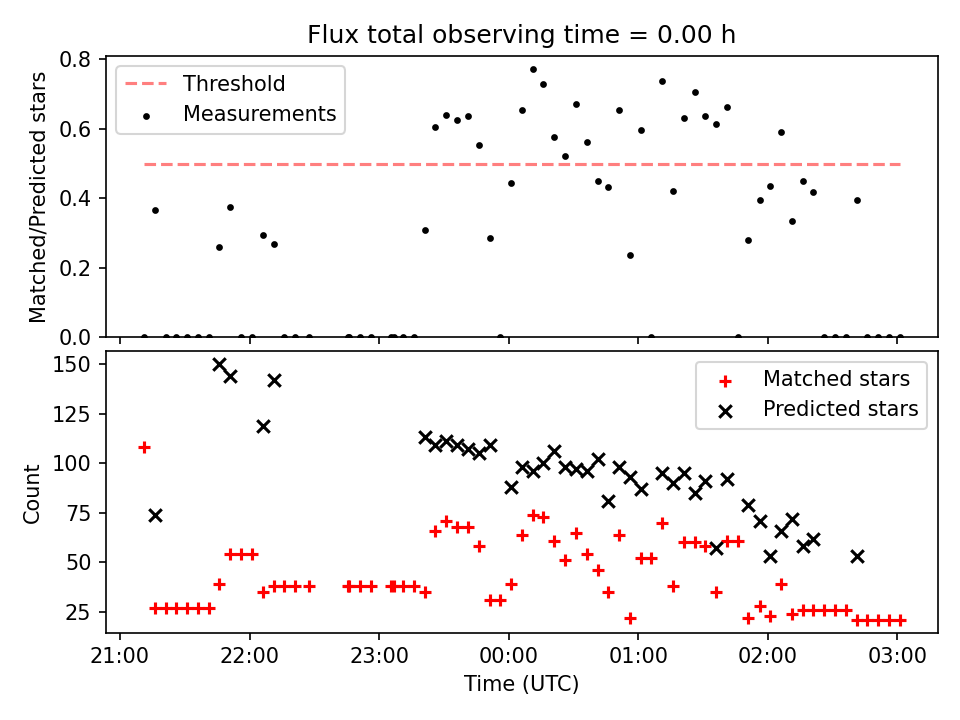 Flux total observing time = 0.00 h

Matched/Predicted stars

0.8
0.6
0.4
0.2
0.0

Threshold
Measurements

Count

150
125
100
75
50
25

Matched stars
Predicted stars

21:00
22:00
23:00
00:00
01:00
02:00
03:00

Time (UTC)